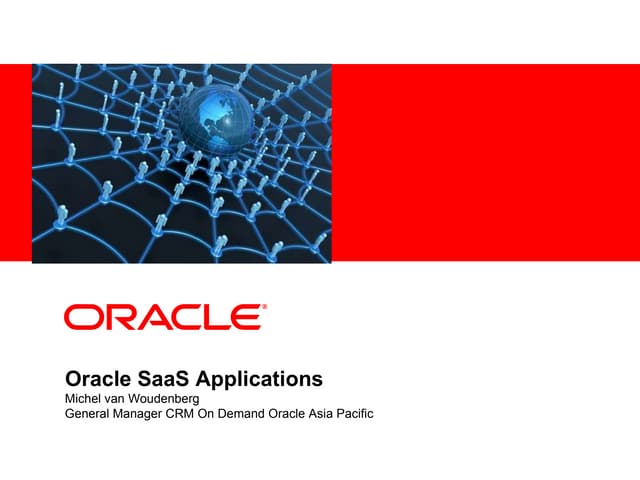 ORACLE®

Oracle SaaS Applications
Michel van Woudenberg
General Manager CRM On Demand Oracle Asia Pacific